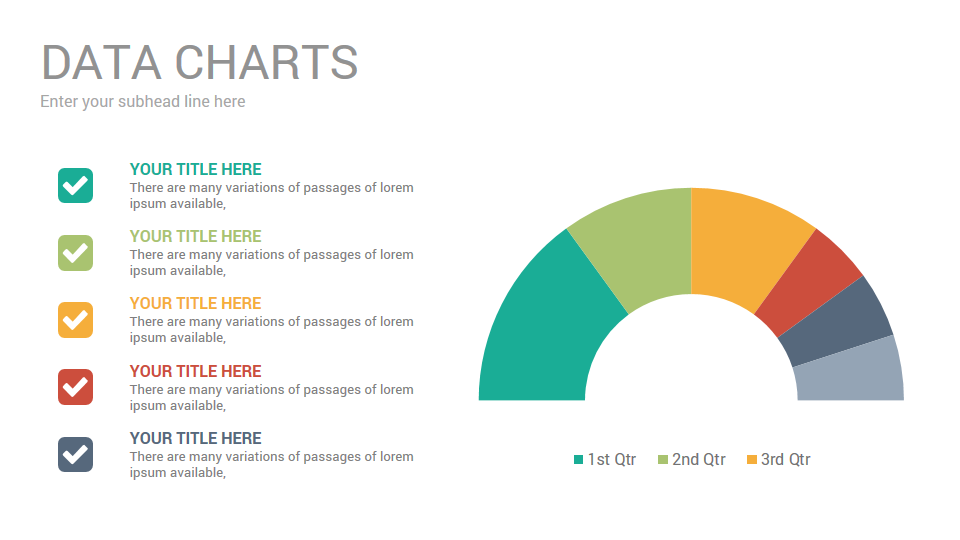 DATA CHARTS
Enter your subhead line here

YOUR TITLE HERE
There are many variations of passages of lorem ipsum available,

YOUR TITLE HERE
There are many variations of passages of lorem ipsum available,

YOUR TITLE HERE
There are many variations of passages of lorem ipsum available,

YOUR TITLE HERE
There are many variations of passages of lorem ipsum available,

YOUR TITLE HERE
There are many variations of passages of lorem ipsum available,

1st Qtr 2nd Qtr 3rd Qtr